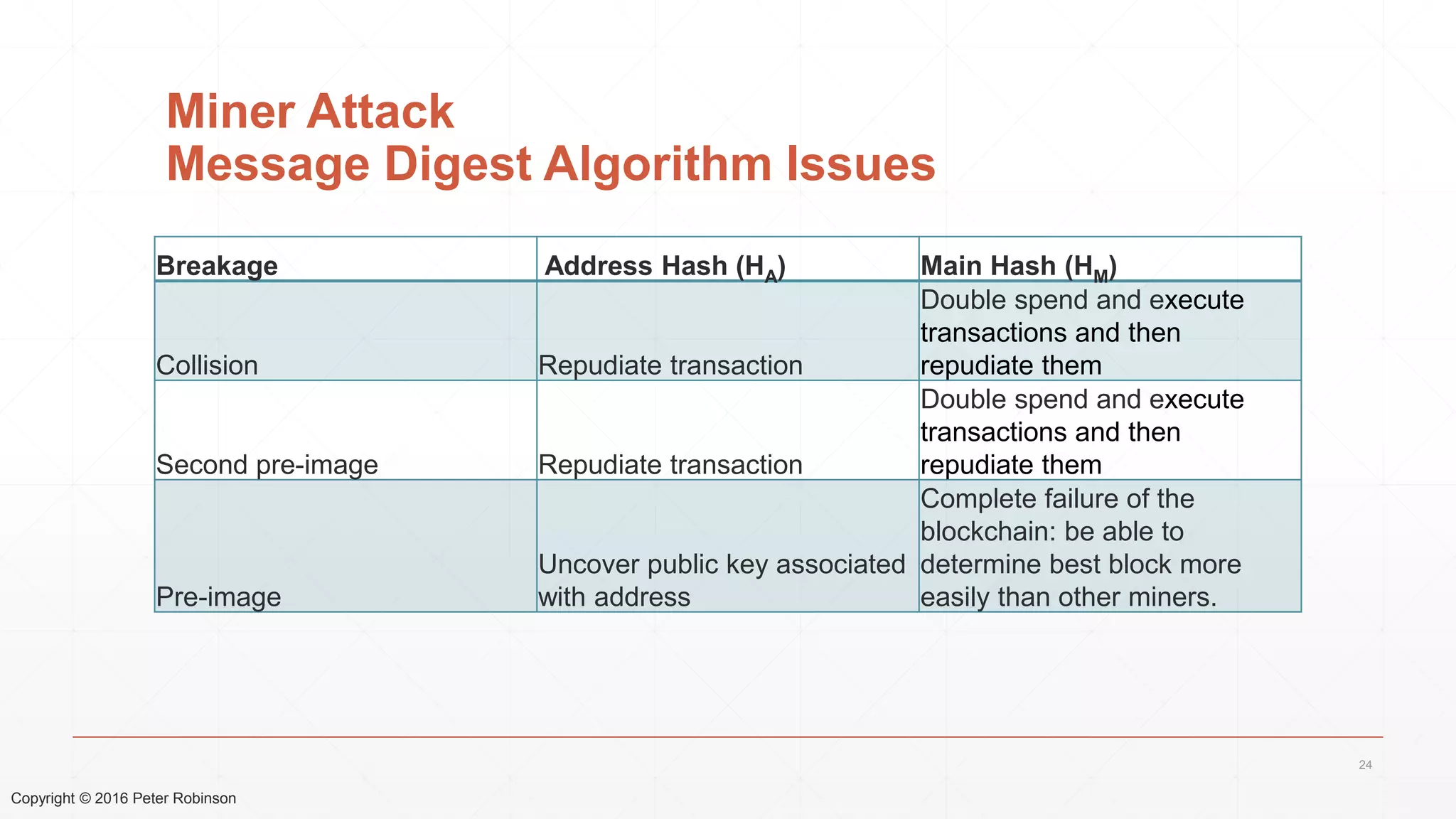 Miner Attack
Message Digest Algorithm Issues

| Breakage | Address Hash ($H_A$) | Main Hash ($H_M$) |
|---|---|---|
| Collision | Repudiate transaction | Double spend and execute transactions and then repudiate them |
| Second pre-image | Repudiate transaction | Double spend and execute transactions and then repudiate them |
| Pre-image | Uncover public key associated with address | Complete failure of the blockchain: be able to determine best block more easily than other miners. |

24

Copyright © 2016 Peter Robinson